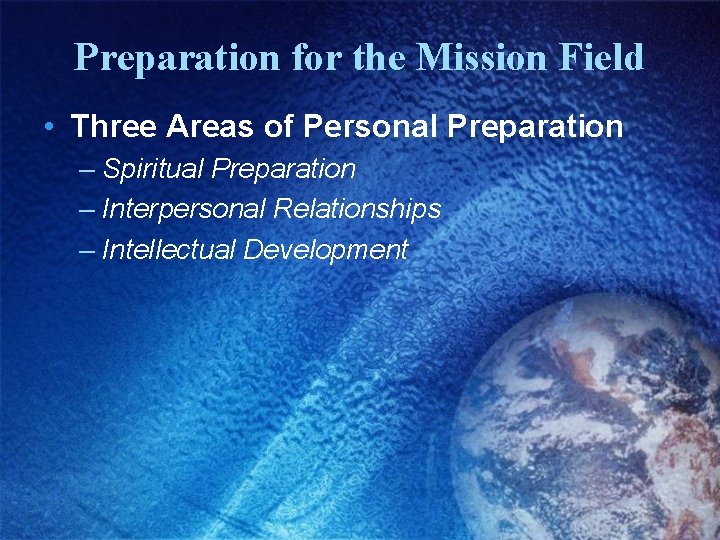 Preparation for the Mission Field

• Three Areas of Personal Preparation
– Spiritual Preparation
– Interpersonal Relationships
– Intellectual Development